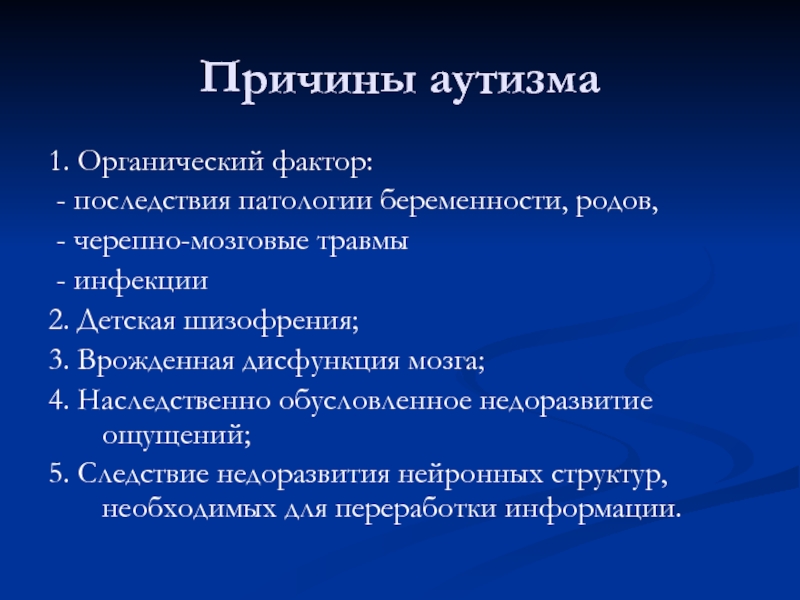 Причины аутизма

1. Органический фактор:
- последствия патологии беременности, родов,
- черепно-мозговые травмы
- инфекции
2. Детская шизофрения;
3. Врожденная дисфункция мозга;
4. Наследственно обусловленное недоразвитие ощущений;
5. Следствие недоразвития нейронных структур, необходимых для переработки информации.